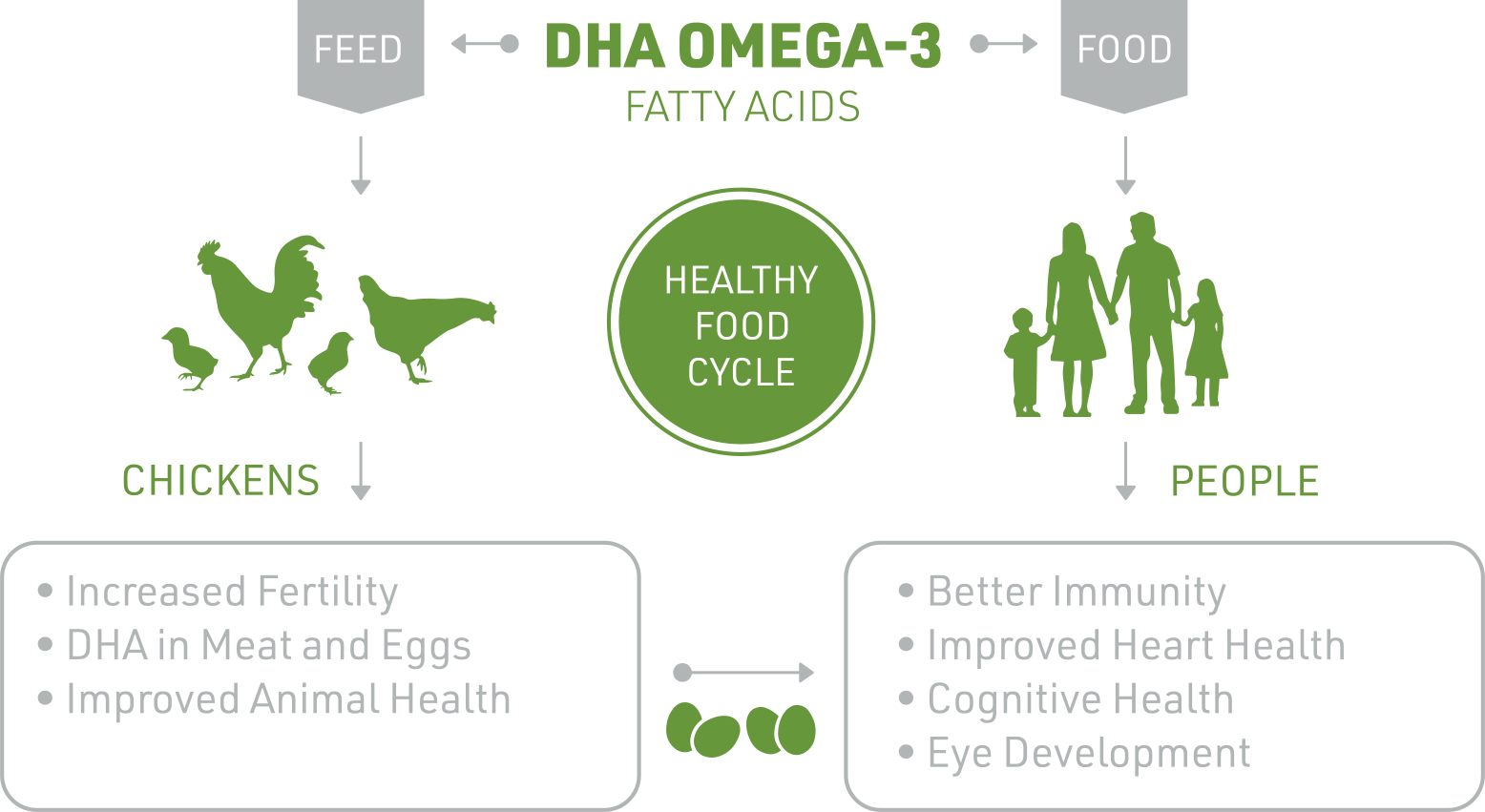 FEED

DHA OMEGA-3
FATTY ACIDS

FOOD

HEALTHY FOOD CYCLE

CHICKENS

PEOPLE

• Increased Fertility
• DHA in Meat and Eggs
• Improved Animal Health

• Better Immunity
• Improved Heart Health
• Cognitive Health
• Eye Development